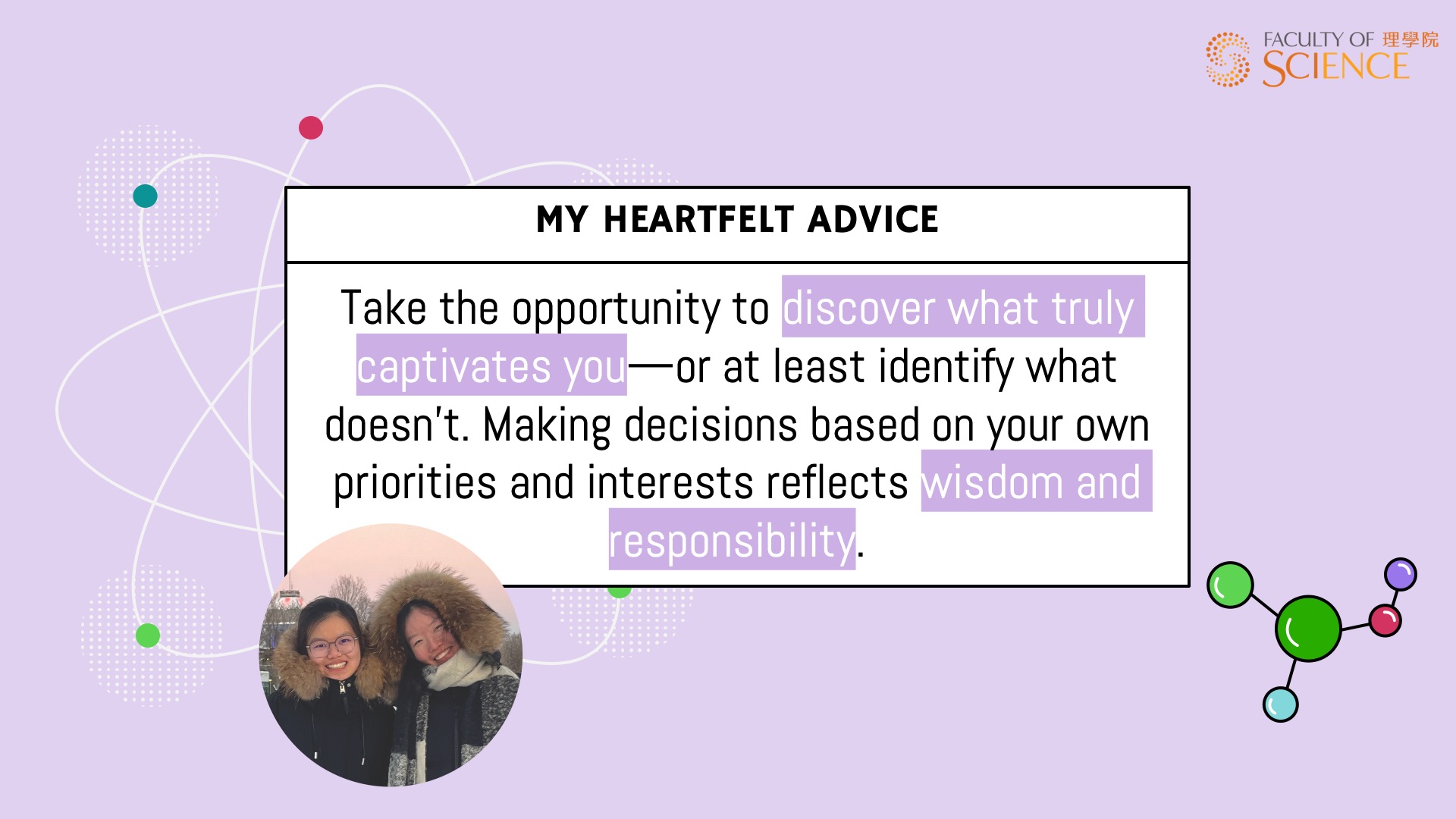 FACULTY OF 理學院
SCIENCE

MY HEARTFELT ADVICE

Take the opportunity to discover what truly captivates you—or at least identify what doesn't. Making decisions based on your own priorities and interests reflects wisdom and responsibility.